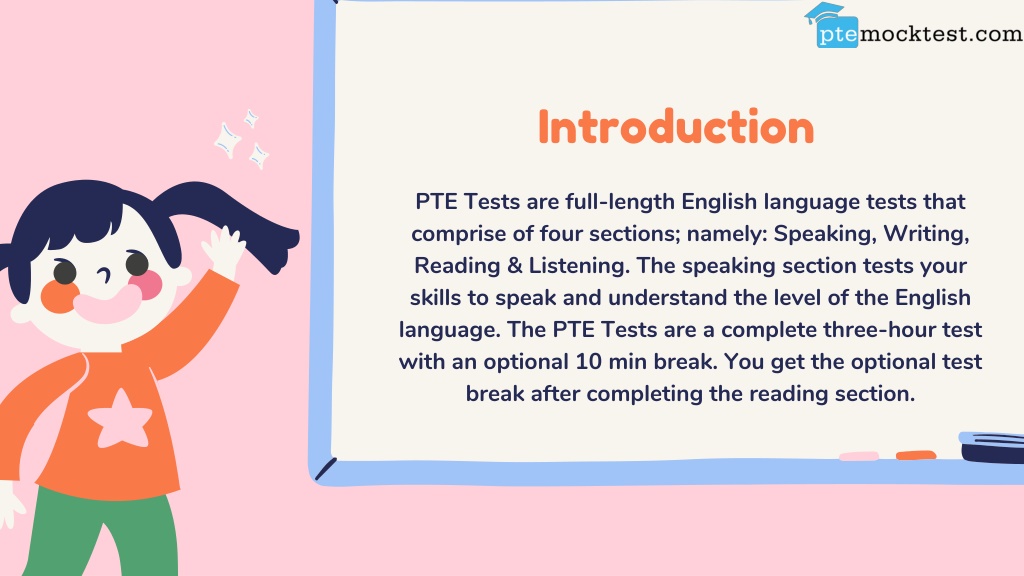 ptemocktest.com

Introduction

PTE Tests are full-length English language tests that comprise of four sections; namely: Speaking, Writing, Reading & Listening. The speaking section tests your skills to speak and understand the level of the English language. The PTE Tests are a complete three-hour test with an optional 10 min break. You get the optional test break after completing the reading section.